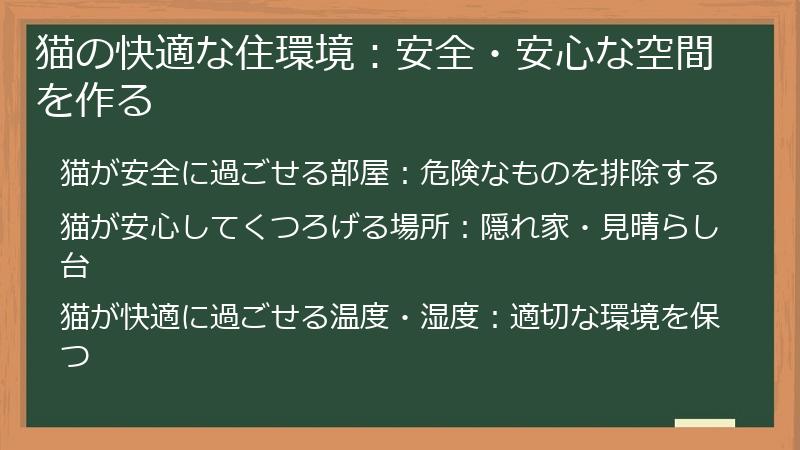 猫の快適な住環境：安全・安心な空間を作る

猫が安全に過ごせる部屋：危険なものを排除する

猫が安心してくつろげる場所：隠れ家・見晴らし台

猫が快適に過ごせる温度・湿度：適切な環境を保つ